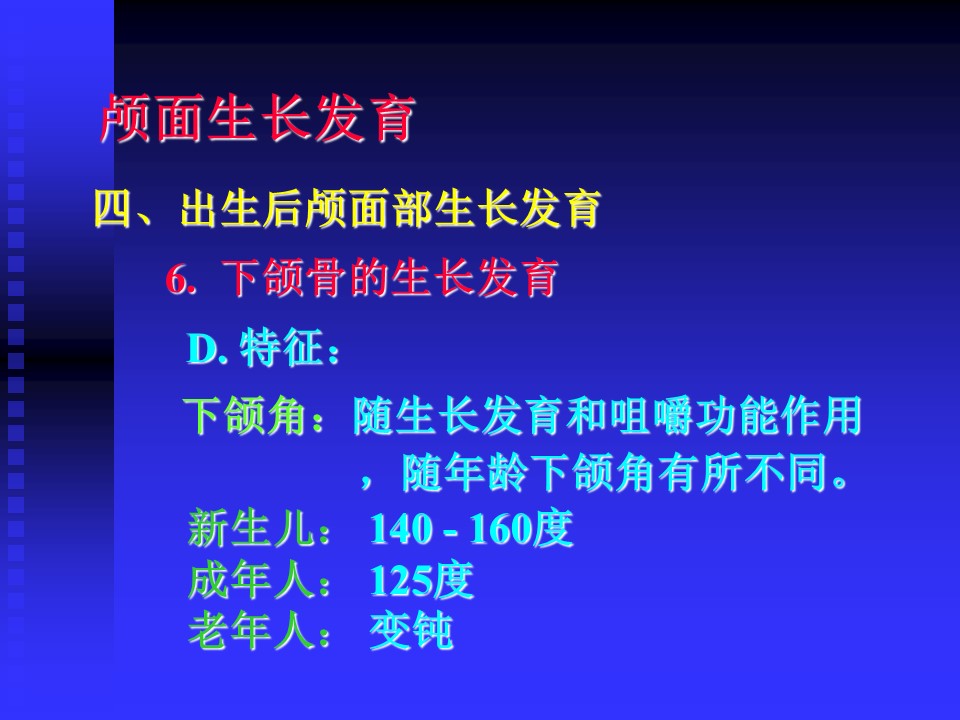 颅面生长发育

四、出生后颅面部生长发育

6. 下颌骨的生长发育

D. 特征：

下颌角：随生长发育和咀嚼功能作用，随年龄下颌角有所不同。

新生儿： 140 - 160度
成年人： 125度
老年人： 变钝